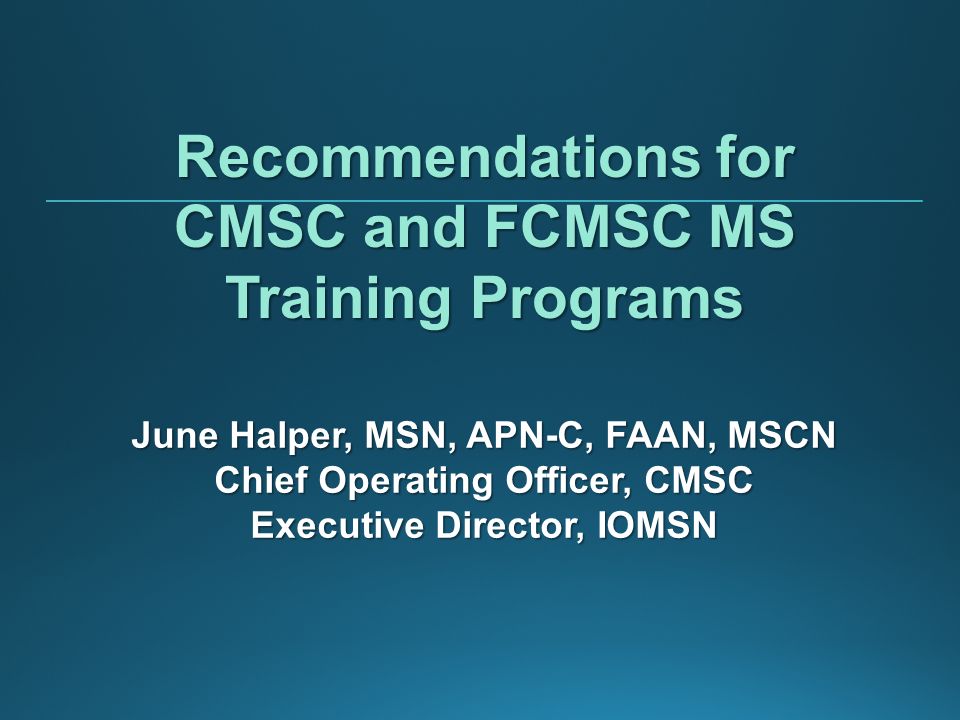 Recommendations for CMSC and FCMSC MS Training Programs

June Halper, MSN, APN-C, FAAN, MSCN
Chief Operating Officer, CMSC
Executive Director, IOMSN